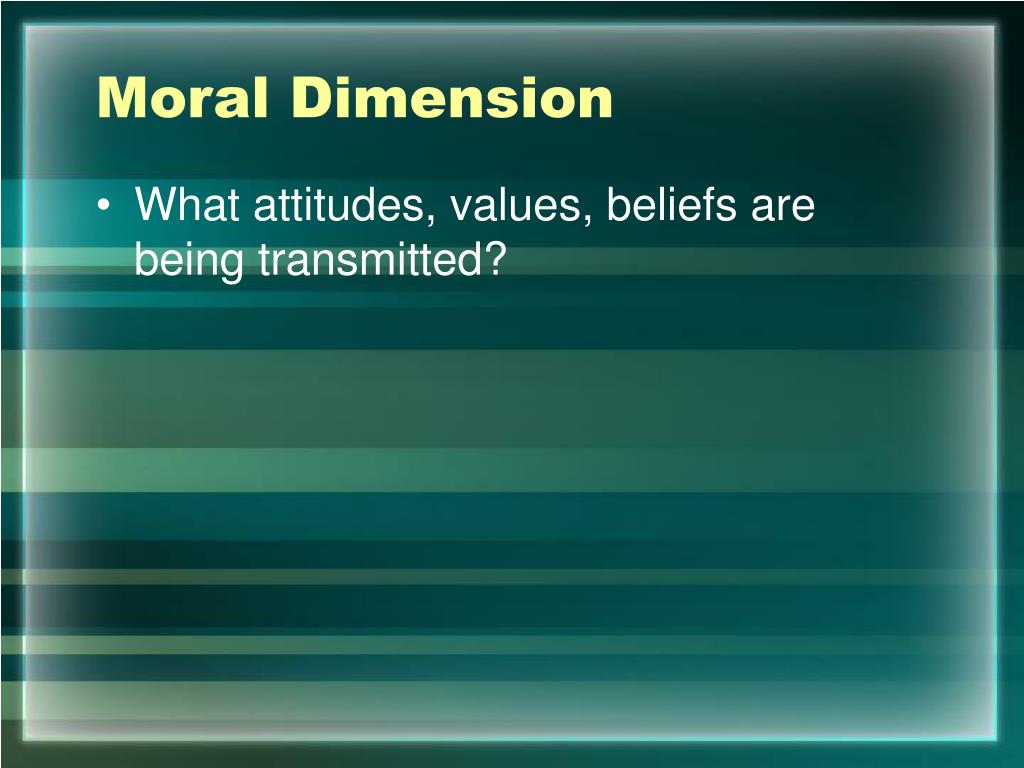 Moral Dimension

• What attitudes, values, beliefs are being transmitted?